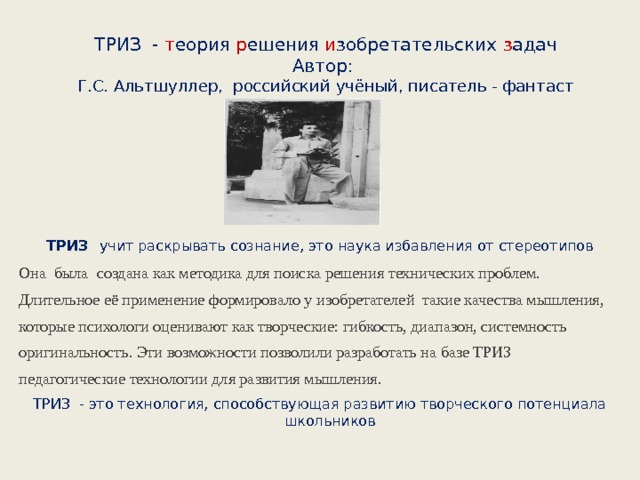 ТРИЗ - теория решения изобретательских задач
Автор:
Г.С. Альтшуллер, российский учёный, писатель - фантаст

ТРИЗ учит раскрывать сознание, это наука избавления от стереотипов

Она была создана как методика для поиска решения технических проблем. Длительное её применение формировало у изобретателей такие качества мышления, которые психологи оценивают как творческие: гибкость, диапазон, системность оригинальность. Эти возможности позволили разработать на базе ТРИЗ педагогические технологии для развития мышления.

ТРИЗ - это технология, способствующая развитию творческого потенциала школьников